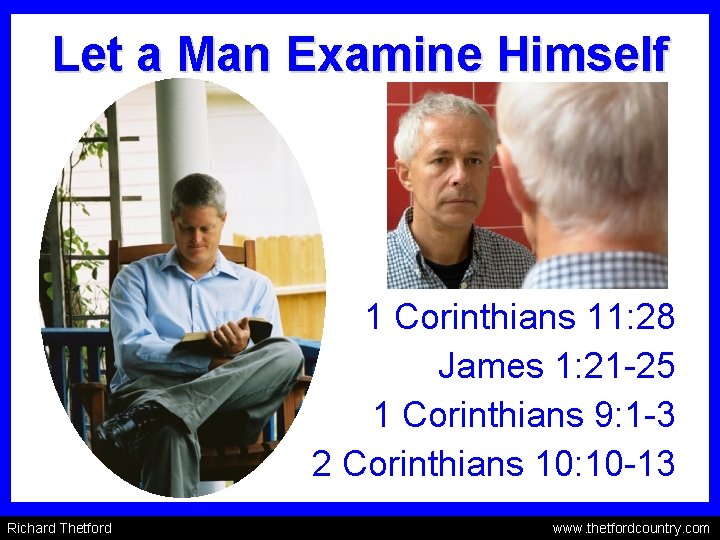 Let a Man Examine Himself

1 Corinthians 11:28

James 1:21-25

1 Corinthians 9:1-3

2 Corinthians 10:10-13

Richard Thetford

www.thetfordcountry.com